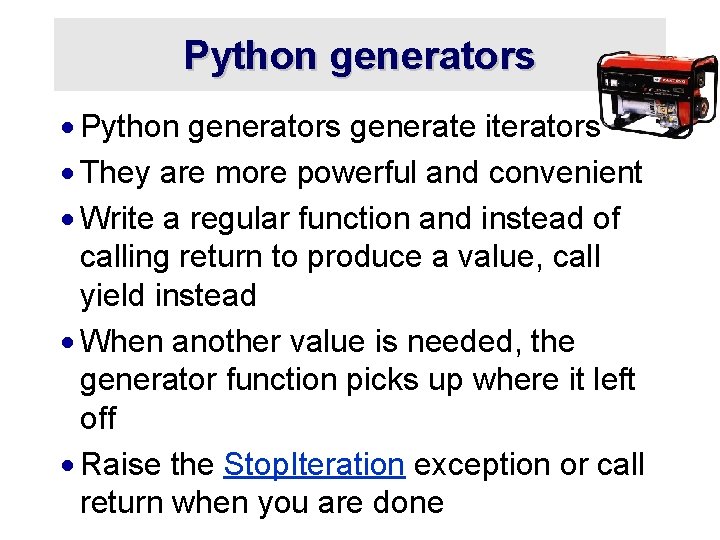 Python generators

• Python generators generate iterators

• They are more powerful and convenient

• Write a regular function and instead of calling return to produce a value, call yield instead

• When another value is needed, the generator function picks up where it left off

• Raise the StopIteration exception or call return when you are done